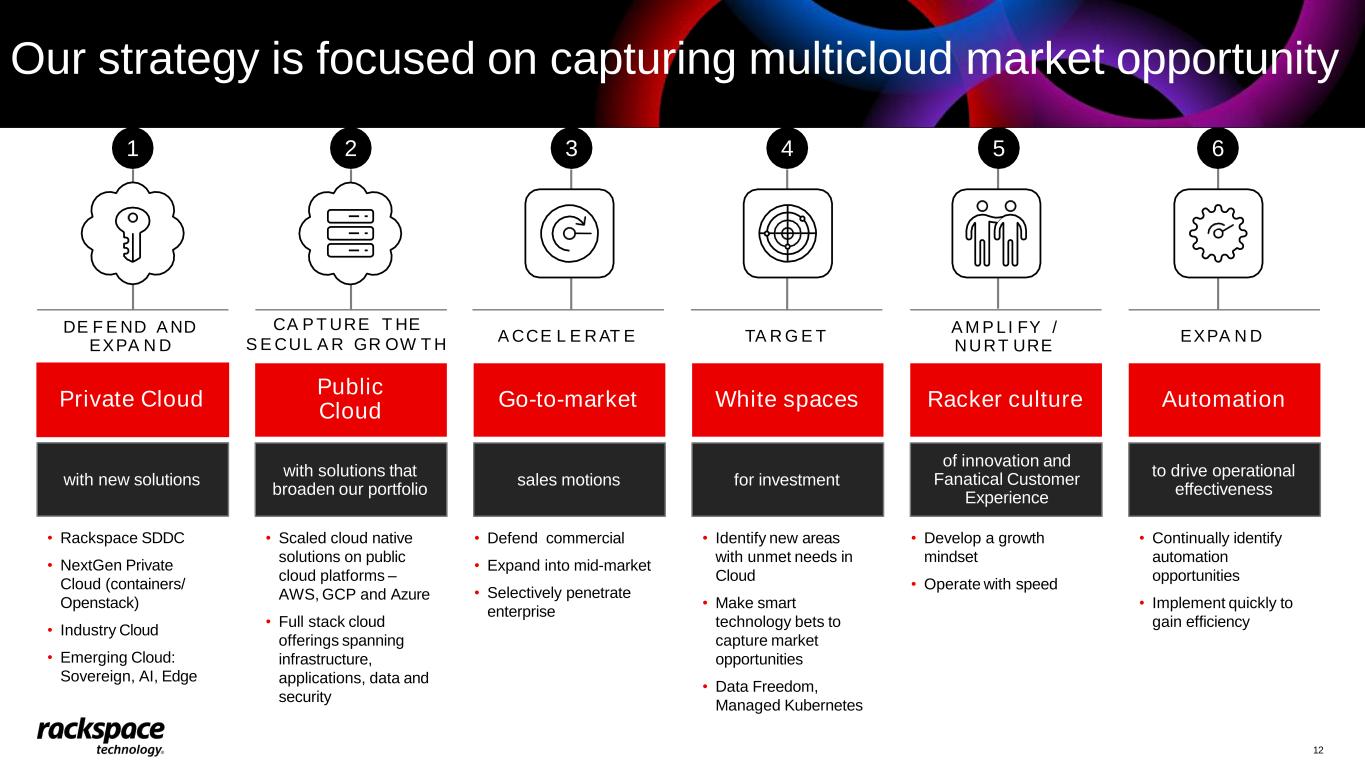 Our strategy is focused on capturing multicloud market opportunity

1

DEFEND AND EXPAND

Private Cloud

with new solutions

• Rackspace SDDC
• NextGen Private Cloud (containers/ Openstack)
• Industry Cloud
• Emerging Cloud: Sovereign, AI, Edge

2

CAPTURE THE SECULAR GROWTH

Public Cloud

with solutions that broaden our portfolio

• Scaled cloud native solutions on public cloud platforms – AWS, GCP and Azure
• Full stack cloud offerings spanning infrastructure, applications, data and security

3

ACCELERATE

Go-to-market

sales motions

• Defend commercial
• Expand into mid-market
• Selectively penetrate enterprise

4

TARGET

White spaces

for investment

• Identify new areas with unmet needs in Cloud
• Make smart technology bets to capture market opportunities
• Data Freedom, Managed Kubernetes

5

AMPLIFY / NURTURE

Racker culture

of innovation and Fanatical Customer Experience

• Develop a growth mindset
• Operate with speed

6

EXPAND

Automation

to drive operational effectiveness

• Continually identify automation opportunities
• Implement quickly to gain efficiency

rackspace technology.

12